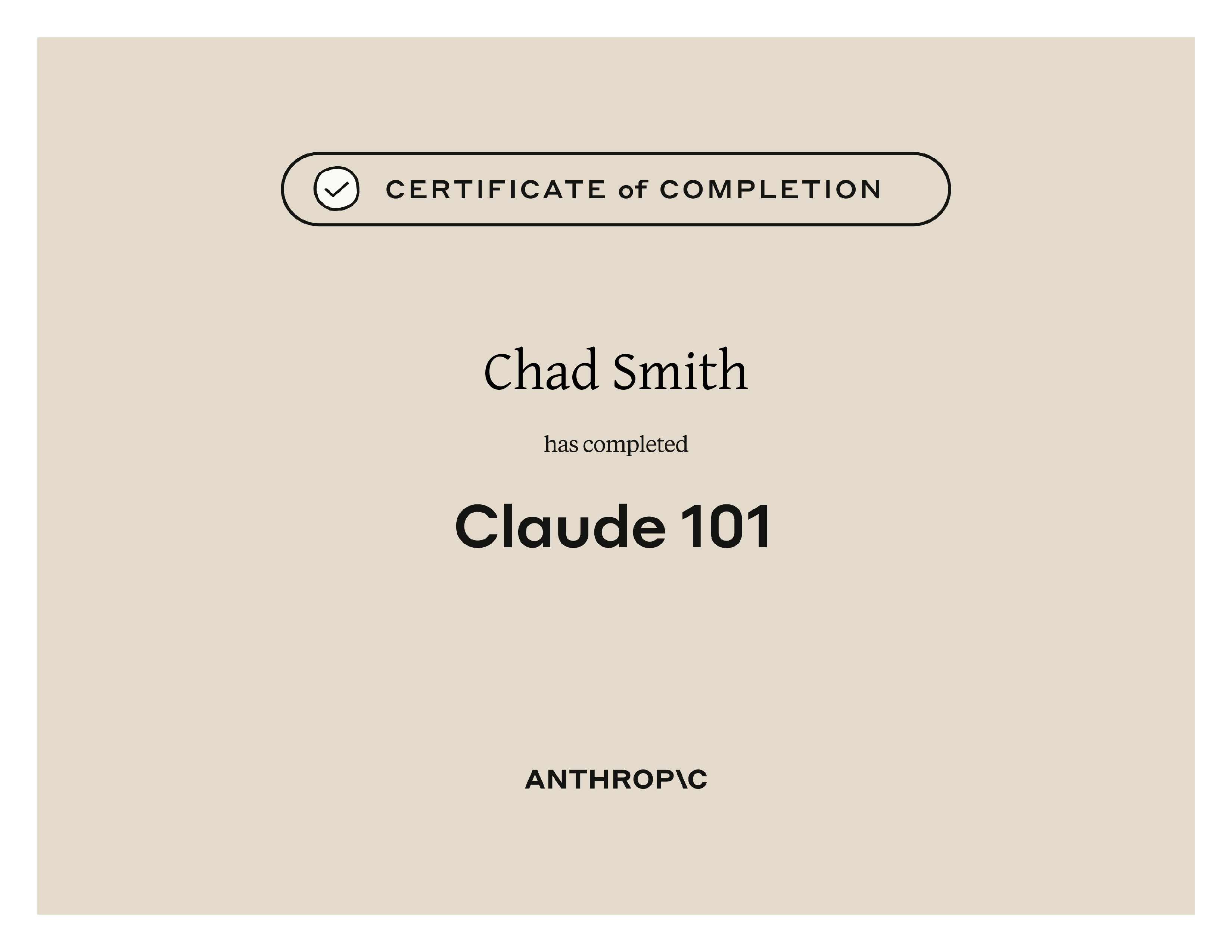 CERTIFICATE of COMPLETION

Chad Smith

has completed

Claude 101

ANTHROP\C